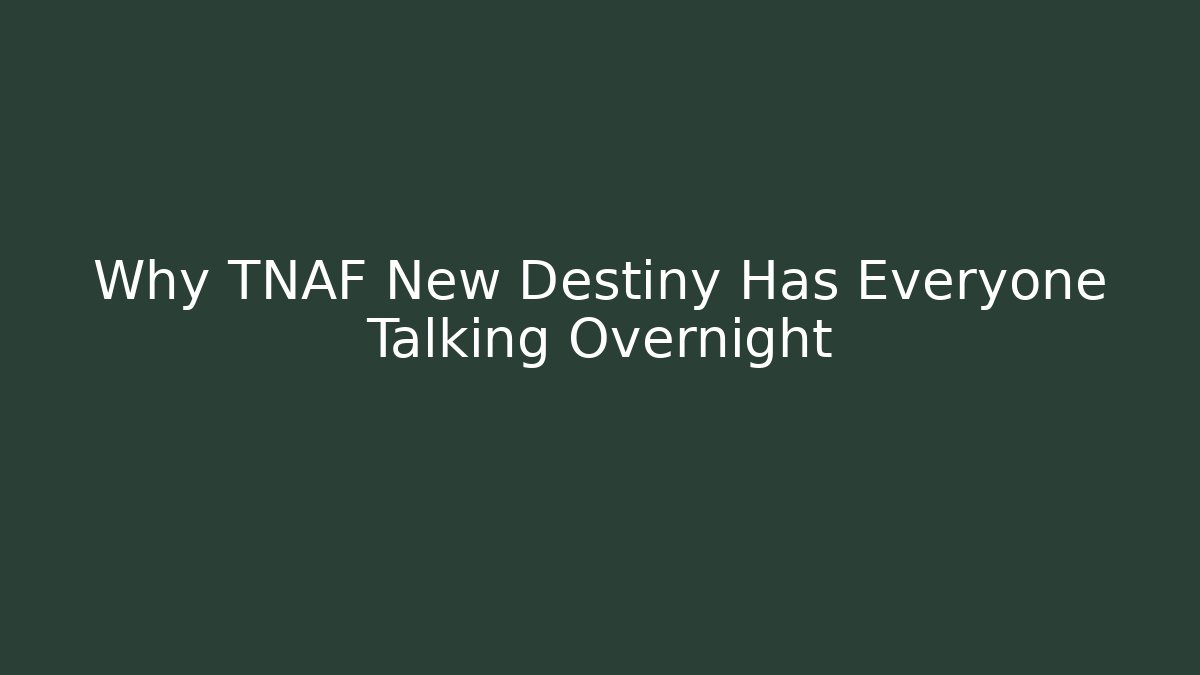 Why TNAF New Destiny Has Everyone Talking Overnight